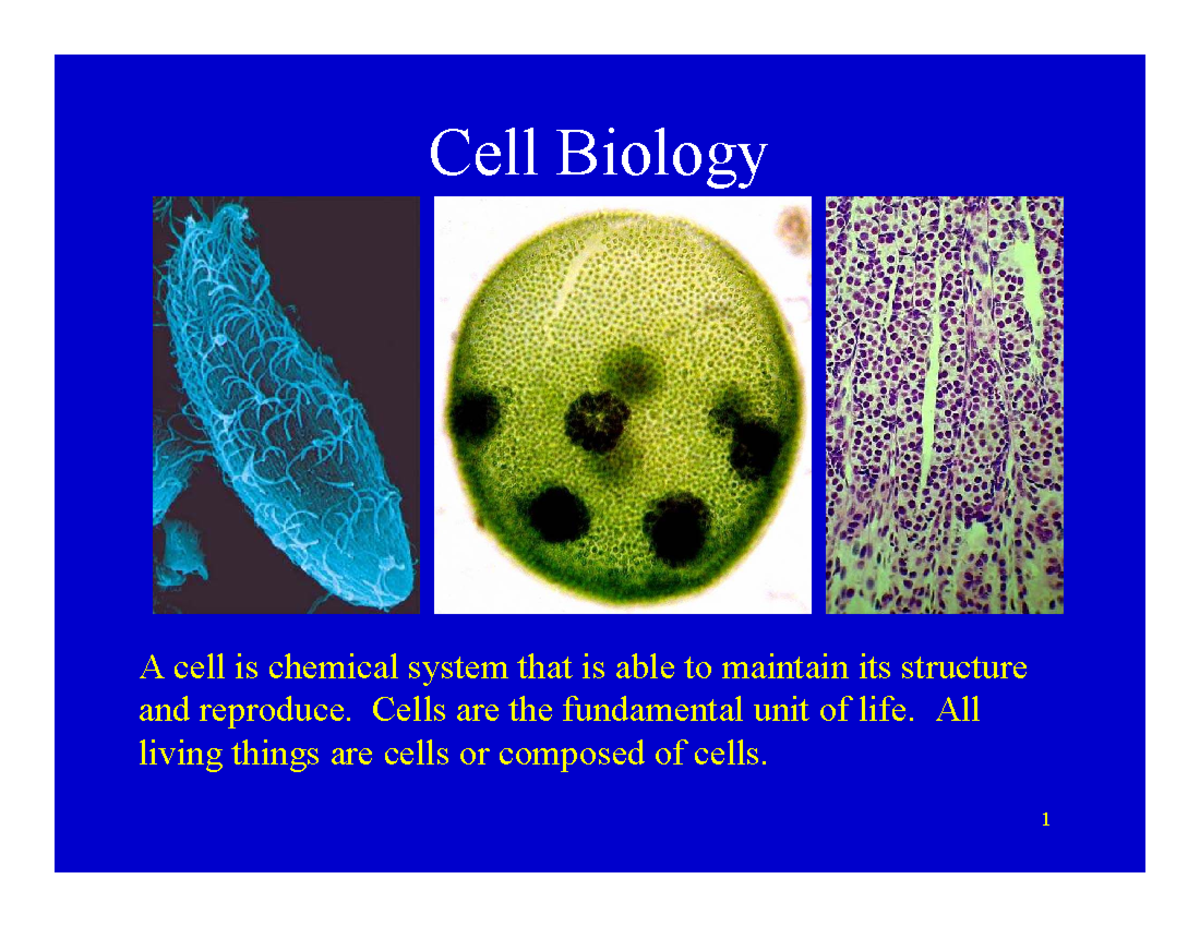 Cell Biology

A cell is chemical system that is able to maintain its structure and reproduce. Cells are the fundamental unit of life. All living things are cells or composed of cells.

1